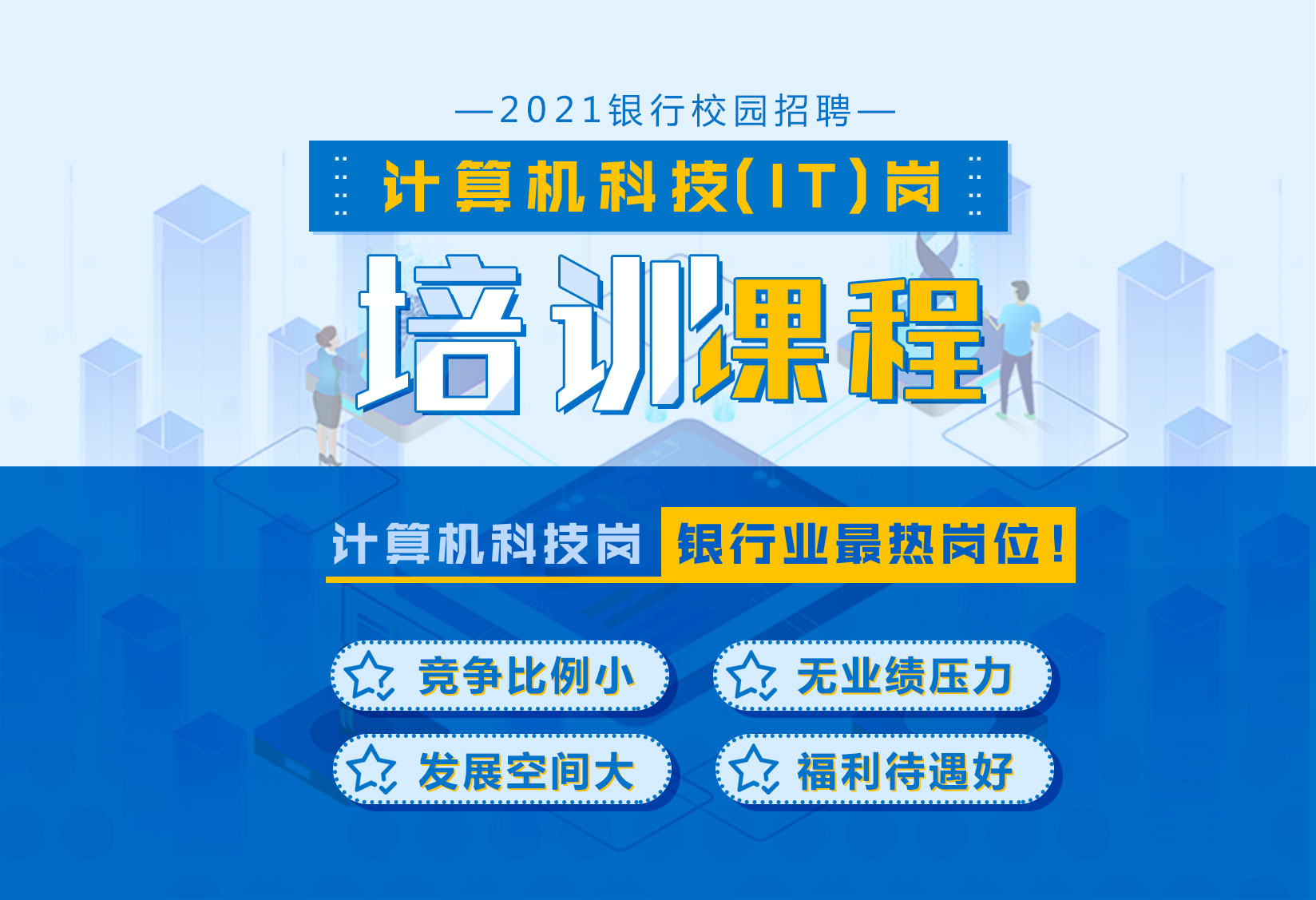 —2021银行校园招聘—

计算机科技(IT)岗

培训课程

计算机科技岗 银行业最热岗位!

竞争比例小

无业绩压力

发展空间大

福利待遇好